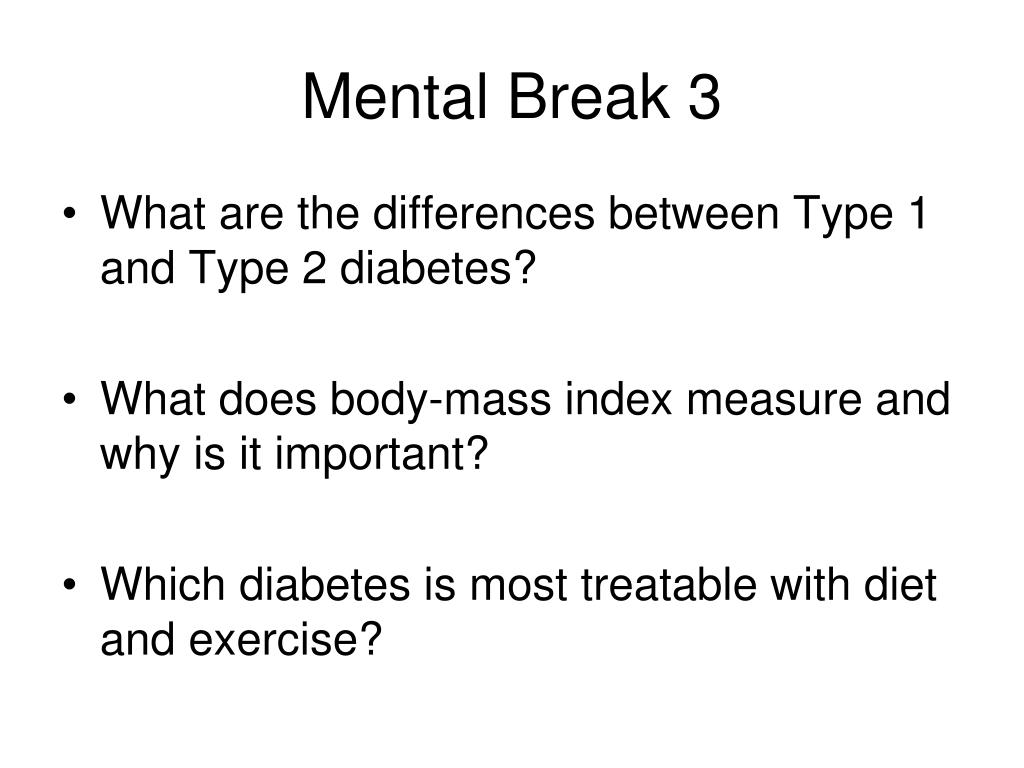 Mental Break 3

• What are the differences between Type 1 and Type 2 diabetes?

• What does body-mass index measure and why is it important?

• Which diabetes is most treatable with diet and exercise?